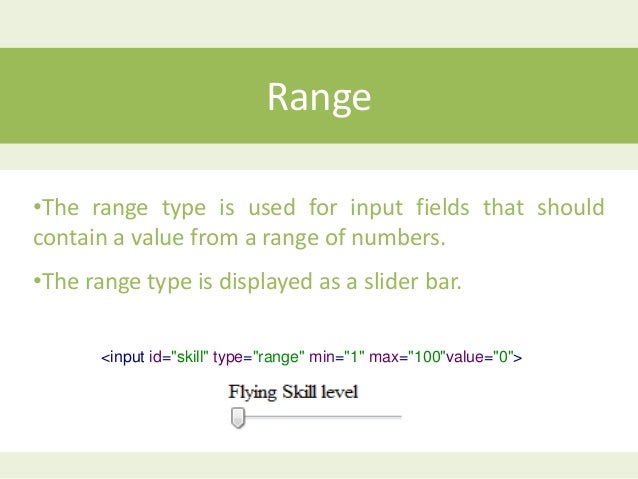 Range

•The range type is used for input fields that should contain a value from a range of numbers.

•The range type is displayed as a slider bar.

<input id="skill" type="range" min="1" max="100"value="0">

Flying Skill level